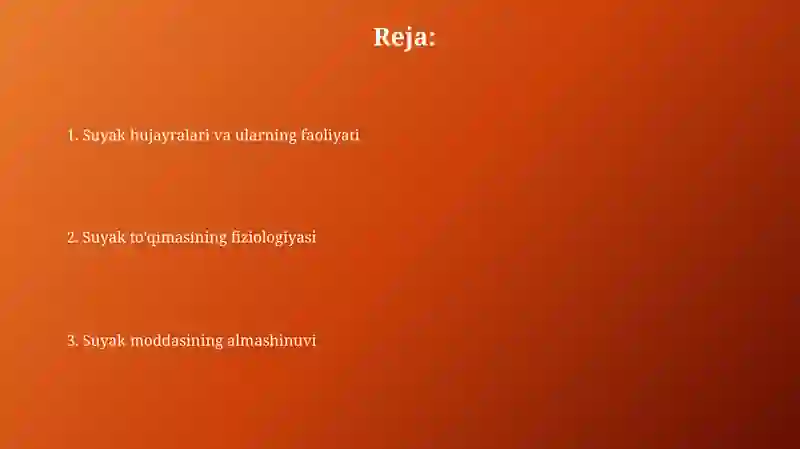 Reja:

1. Suyak hujayralari va ularning faoliyati

2. Suyak to'qimasining fiziologiyasi

3. Suyak moddasining almashinuvi